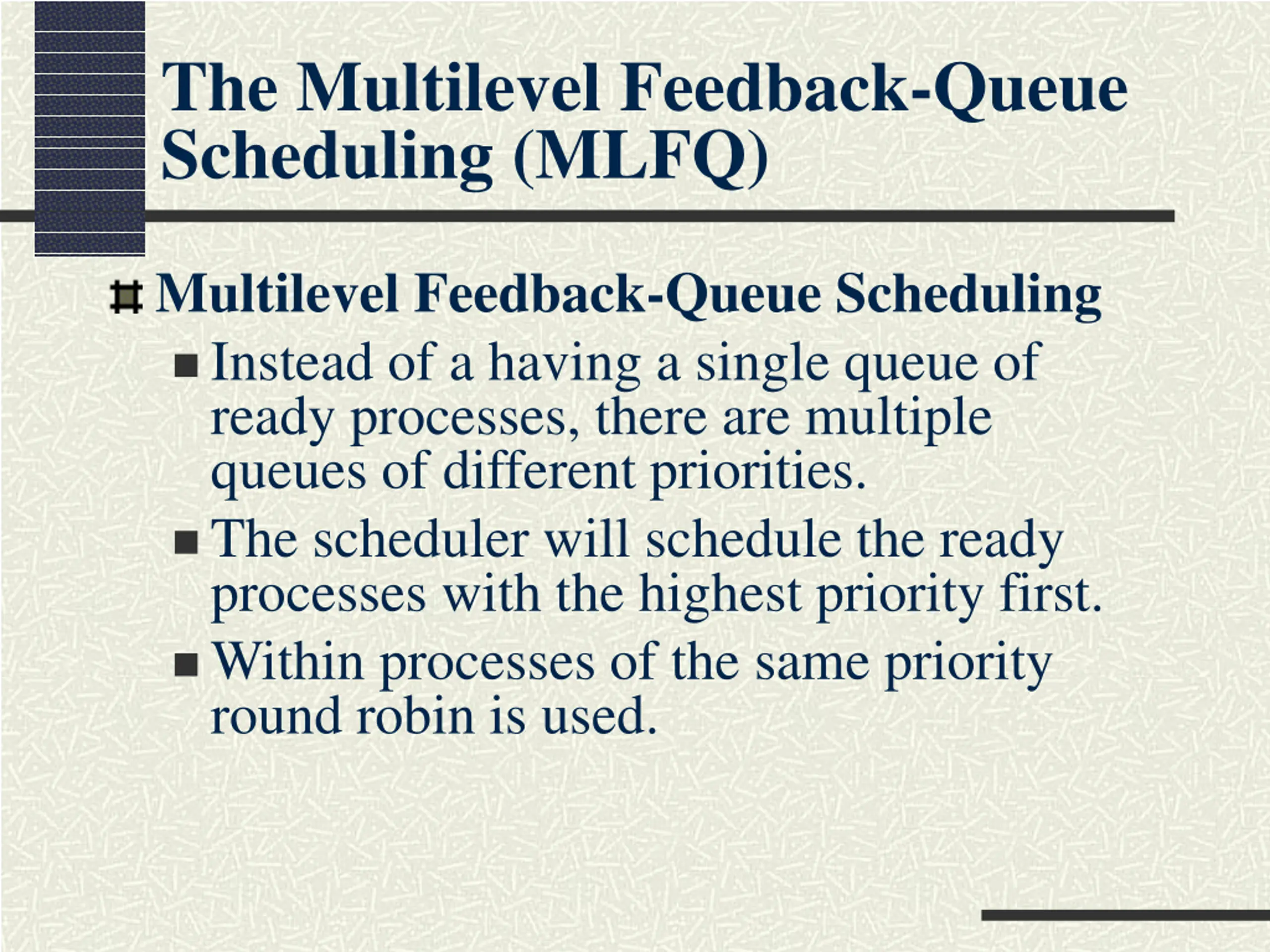 The Multilevel Feedback-Queue Scheduling (MLFQ)

Multilevel Feedback-Queue Scheduling

Instead of a having a single queue of ready processes, there are multiple queues of different priorities.

The scheduler will schedule the ready processes with the highest priority first.

Within processes of the same priority round robin is used.